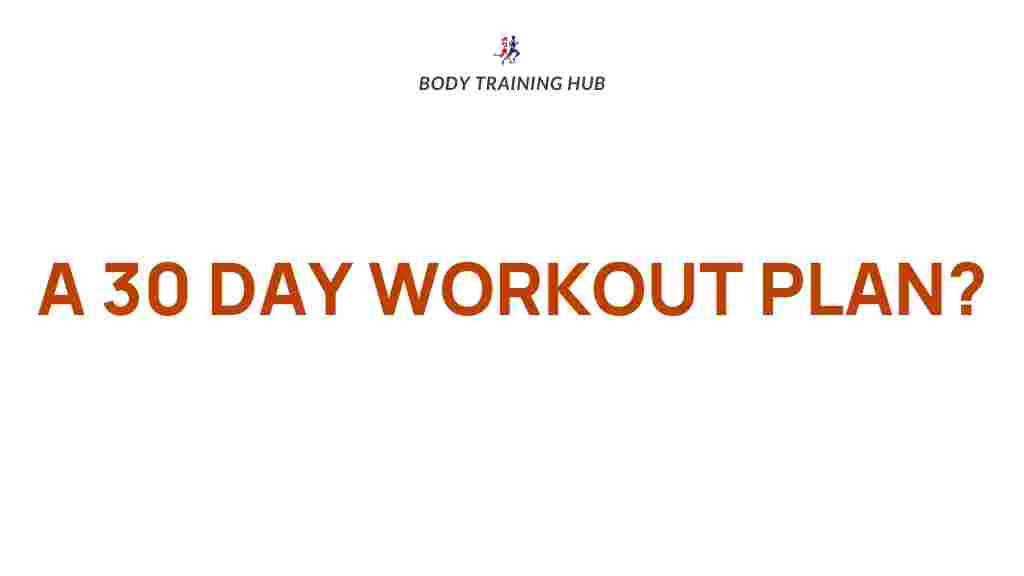 BODY TRAINING HUB

A 30 DAY WORKOUT PLAN?